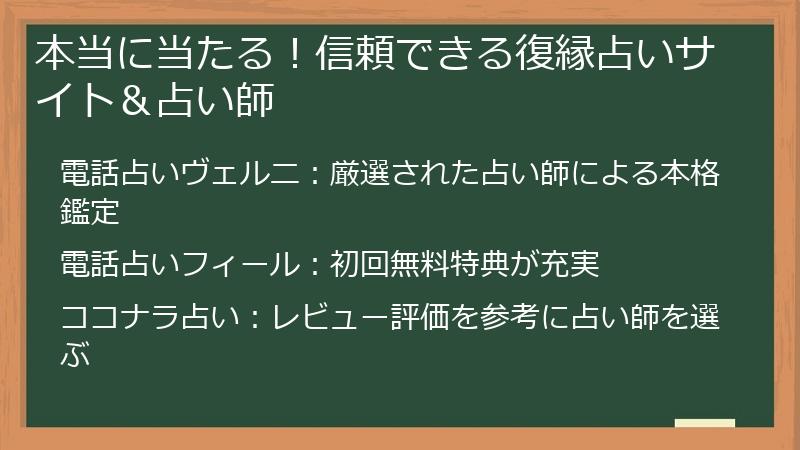 本当に当たる！信頼できる復縁占いサイト＆占い師

電話占いヴェルニ：厳選された占い師による本格鑑定

電話占いフィール：初回無料特典が充実

ココナラ占い：レビュー評価を参考に占い師を選ぶ